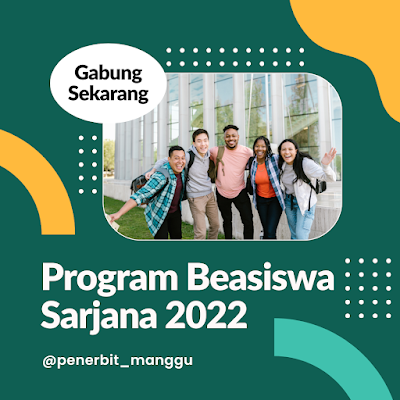 Gabung Sekarang

Program Beasiswa Sarjana 2022

@penerbit_manggu